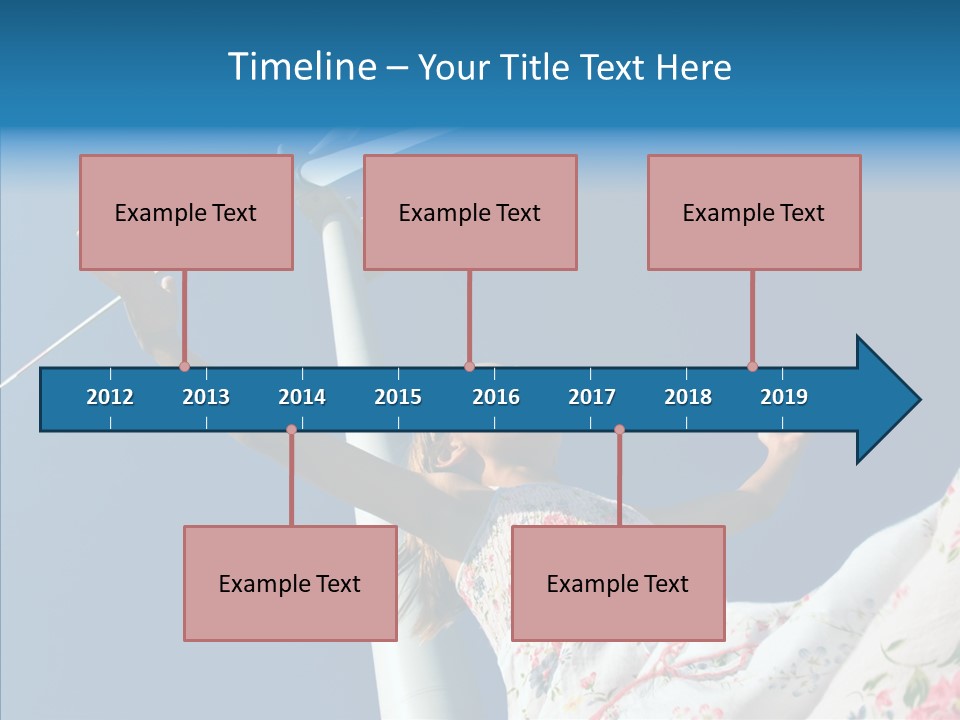 Timeline – Your Title Text Here

Example Text

Example Text

Example Text

2012 2013 2014 2015 2016 2017 2018 2019

Example Text

Example Text